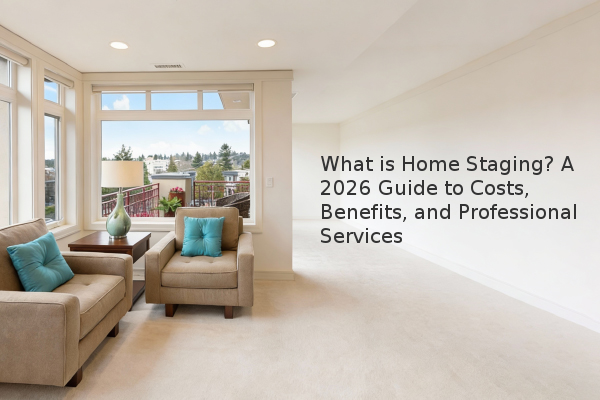 What is Home Staging? A 2026 Guide to Costs, Benefits, and Professional Services